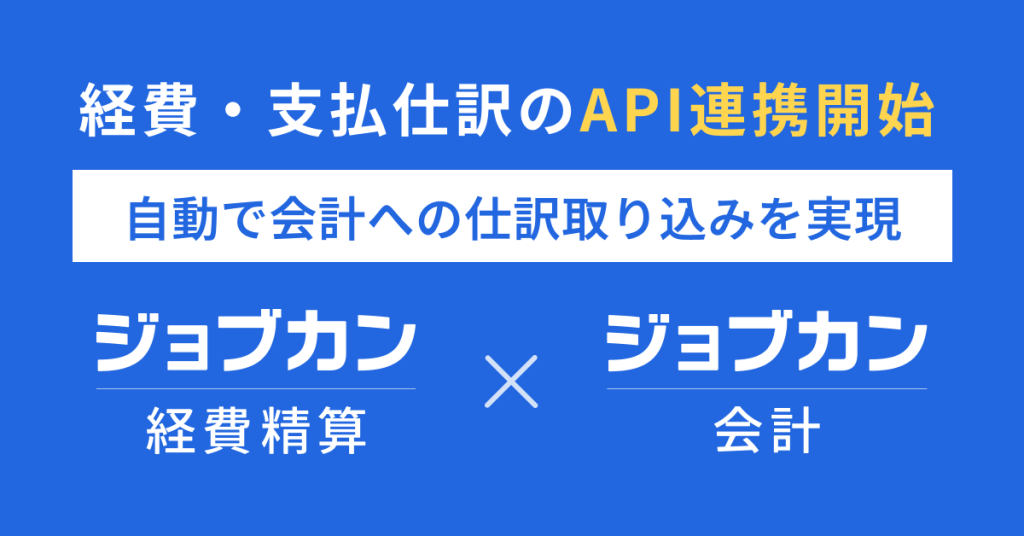 経費・支払仕訳のAPI連携開始

自動で会計への仕訳取り込みを実現

ジョブカン
経費精算

×

ジョブカン
会計